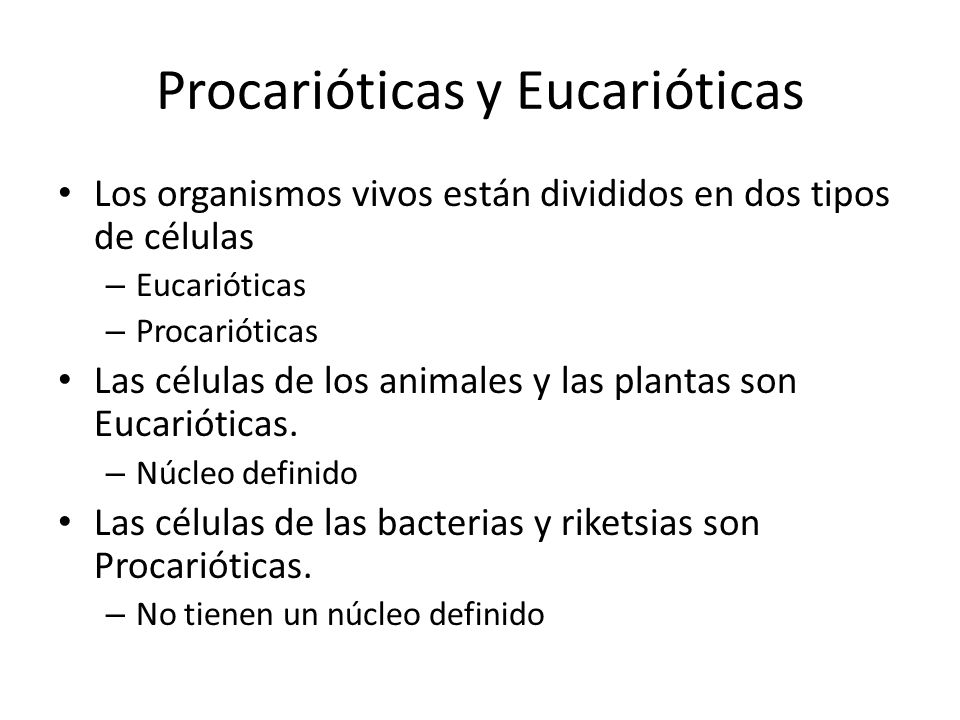 Procarióticas y Eucarióticas

• Los organismos vivos están divididos en dos tipos de células
  – Eucarióticas
  – Procarióticas
• Las células de los animales y las plantas son Eucarióticas.
  – Núcleo definido
• Las células de las bacterias y riketsias son Procarióticas.
  – No tienen un núcleo definido